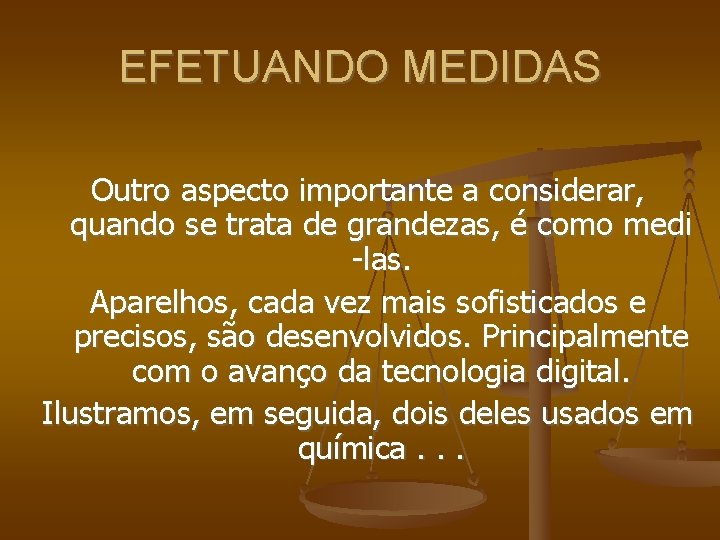 EFETUANDO MEDIDAS

Outro aspecto importante a considerar, quando se trata de grandezas, é como medi -las.

Aparelhos, cada vez mais sofisticados e precisos, são desenvolvidos. Principalmente com o avanço da tecnologia digital.

Ilustramos, em seguida, dois deles usados em química . . .